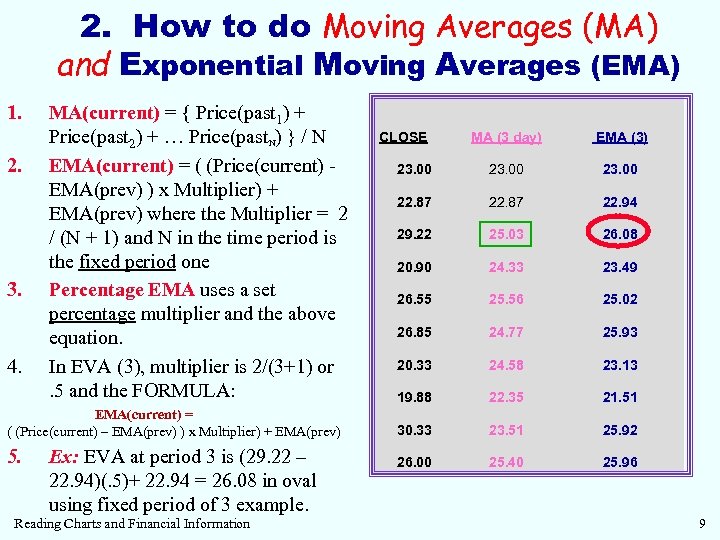 2. How to do Moving Averages (MA) and Exponential Moving Averages (EMA)

1. MA(current) = { Price(past$_1$) + Price(past$_2$) + … Price(past$_N$) } / N

2. EMA(current) = ( (Price(current) - EMA(prev) ) x Multiplier) + EMA(prev) where the Multiplier = 2 / (N + 1) and N in the time period is the fixed period one

3. Percentage EMA uses a set percentage multiplier and the above equation.

4. In EVA (3), multiplier is 2/(3+1) or .5 and the FORMULA:

EMA(current) =
( (Price(current) – EMA(prev) ) x Multiplier) + EMA(prev)

5. Ex: EVA at period 3 is (29.22 – 22.94)(.5)+ 22.94 = 26.08 in oval using fixed period of 3 example.

| CLOSE | MA (3 day) | EMA (3) |
|---|---|---|
| 23.00 | 23.00 | 23.00 |
| 22.87 | 22.87 | 22.94 |
| 29.22 | 25.03 | 26.08 |
| 20.90 | 24.33 | 23.49 |
| 26.55 | 25.56 | 25.02 |
| 26.85 | 24.77 | 25.93 |
| 20.33 | 24.58 | 23.13 |
| 19.88 | 22.35 | 21.51 |
| 30.33 | 23.51 | 25.92 |
| 26.00 | 25.40 | 25.96 |

Reading Charts and Financial Information

9